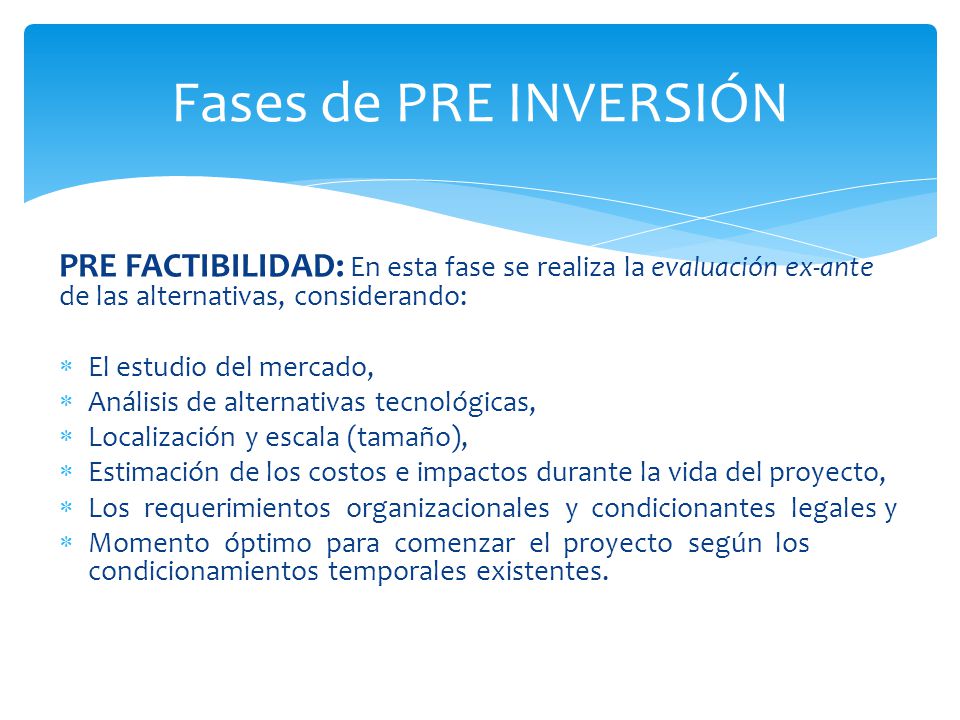 Fases de PRE INVERSIÓN

PRE FACTIBILIDAD: En esta fase se realiza la evaluación ex-ante de las alternativas, considerando:

* El estudio del mercado,
* Análisis de alternativas tecnológicas,
* Localización y escala (tamaño),
* Estimación de los costos e impactos durante la vida del proyecto,
* Los requerimientos organizacionales y condicionantes legales y
* Momento óptimo para comenzar el proyecto según los condicionamientos temporales existentes.